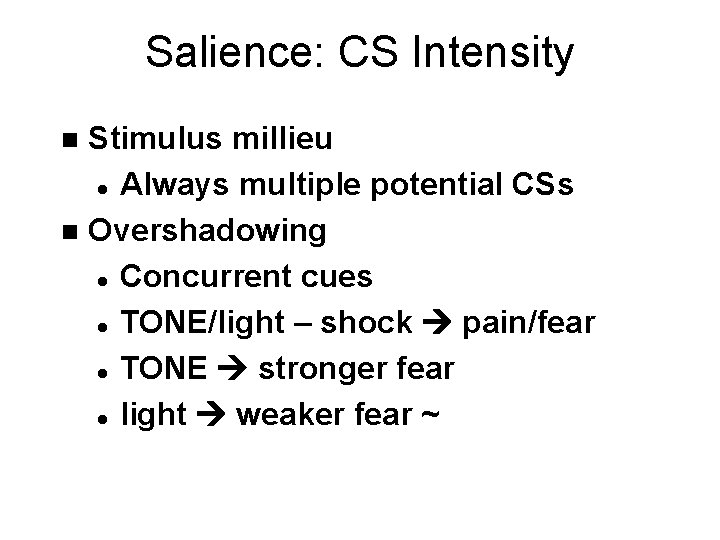 Salience: CS Intensity

■ Stimulus millieu
• Always multiple potential CSs
■ Overshadowing
• Concurrent cues
• TONE/light – shock → pain/fear
• TONE → stronger fear
• light → weaker fear ~